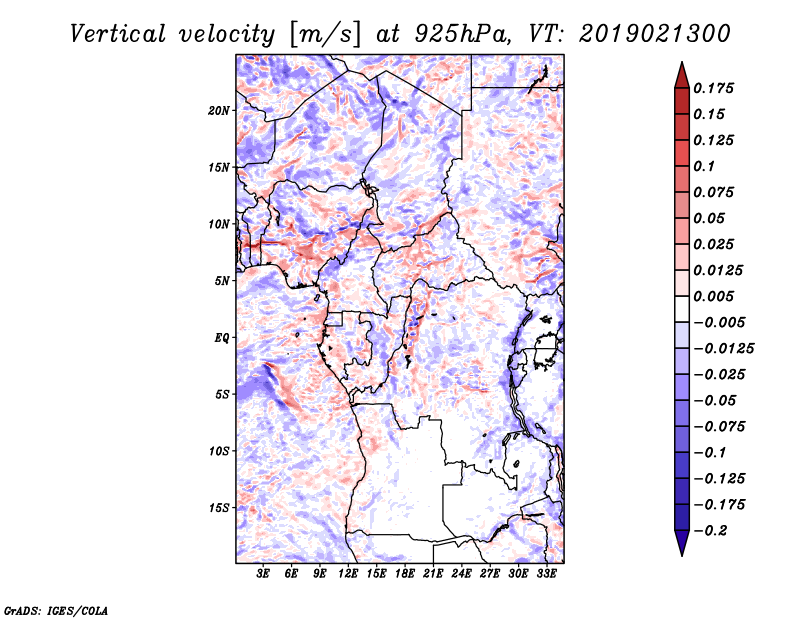 Vertical velocity [m/s] at 925hPa, VT: 2019021300

20N
15N
10N
5N
EQ
5S
10S
15S

3E 6E 9E 12E 15E 18E 21E 24E 27E 30E 33E

0.175
0.15
0.125
0.1
0.075
0.05
0.025
0.0125
0.005
−0.005
−0.0125
−0.025
−0.05
−0.075
−0.1
−0.125
−0.175
−0.2

GrADS: IGES/COLA